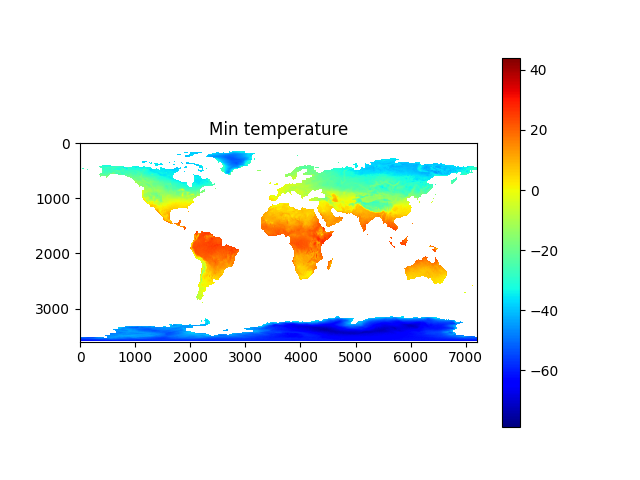 Min temperature

0
1000
2000
3000

0 1000 2000 3000 4000 5000 6000 7000

40
20
0
−20
−40
−60